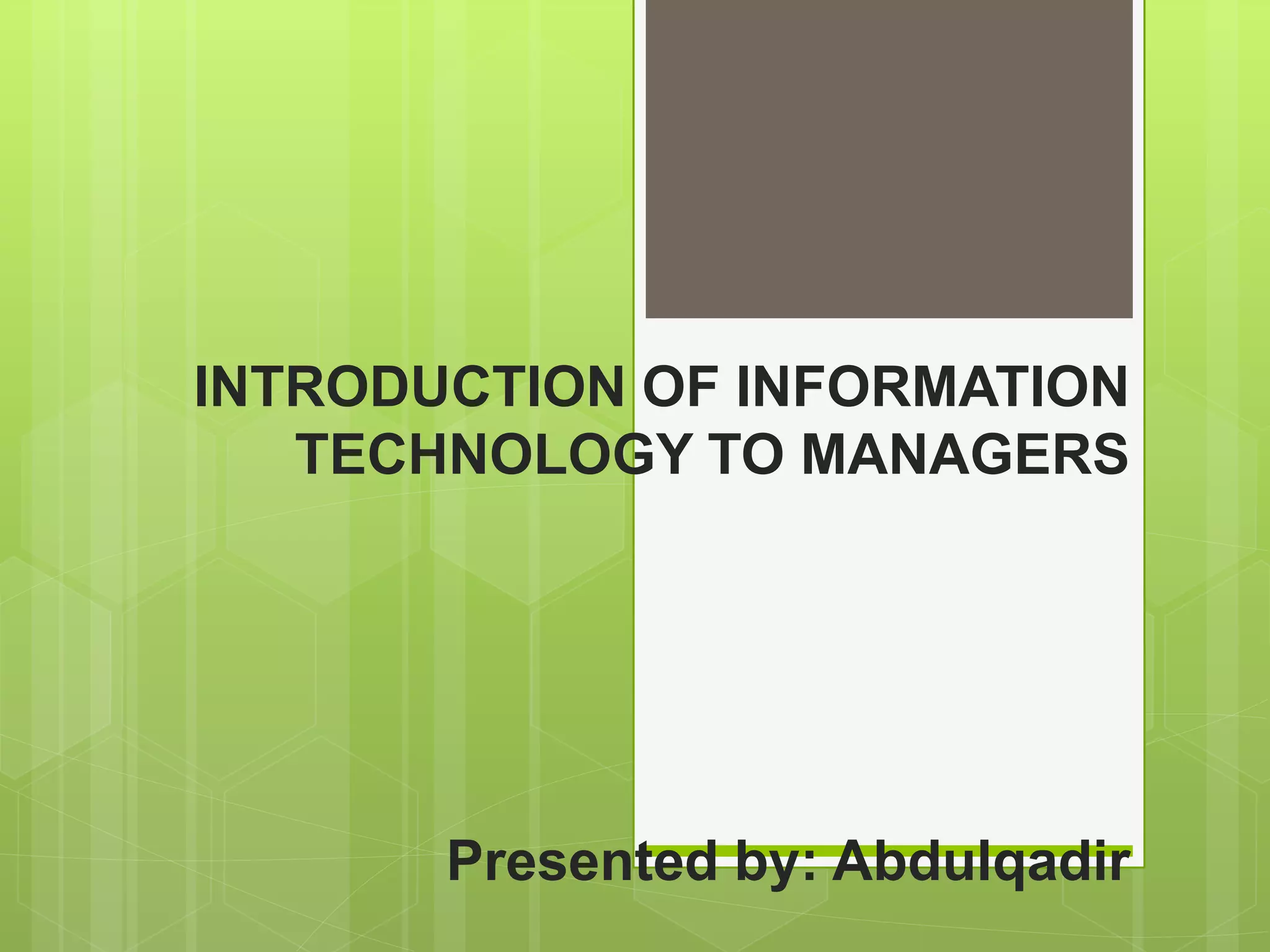 INTRODUCTION OF INFORMATION TECHNOLOGY TO MANAGERS

Presented by: Abdulqadir